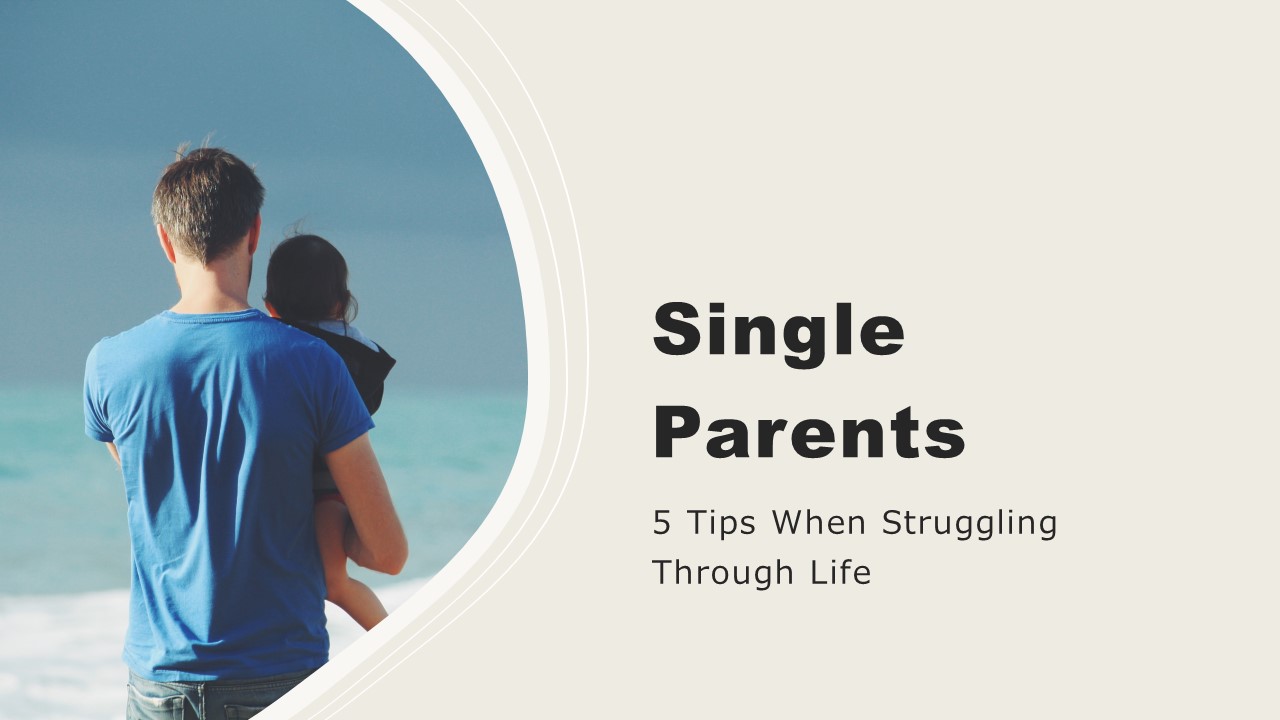 Single Parents

5 Tips When Struggling Through Life